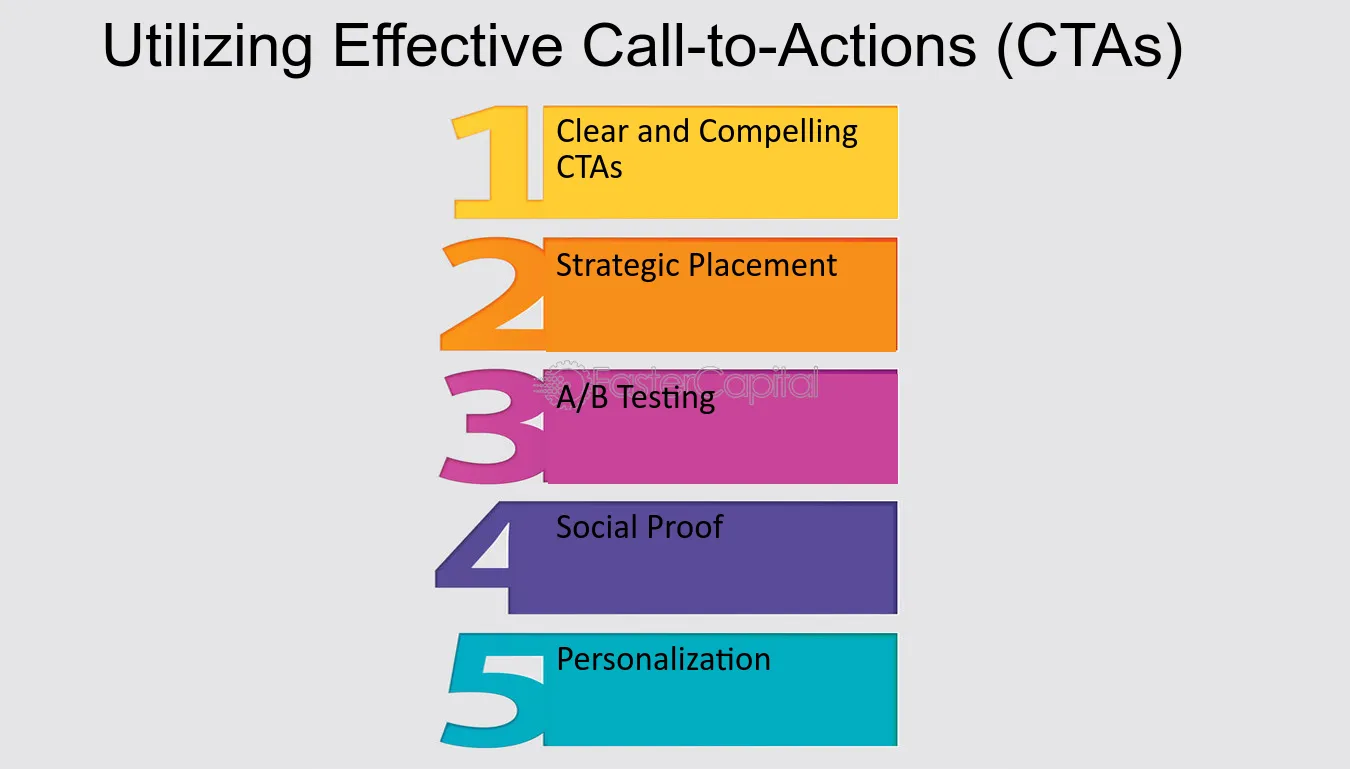 Utilizing Effective Call-to-Actions (CTAs)

1 Clear and Compelling CTAs

2 Strategic Placement

3 A/B Testing

4 Social Proof

5 Personalization

FasterCapital